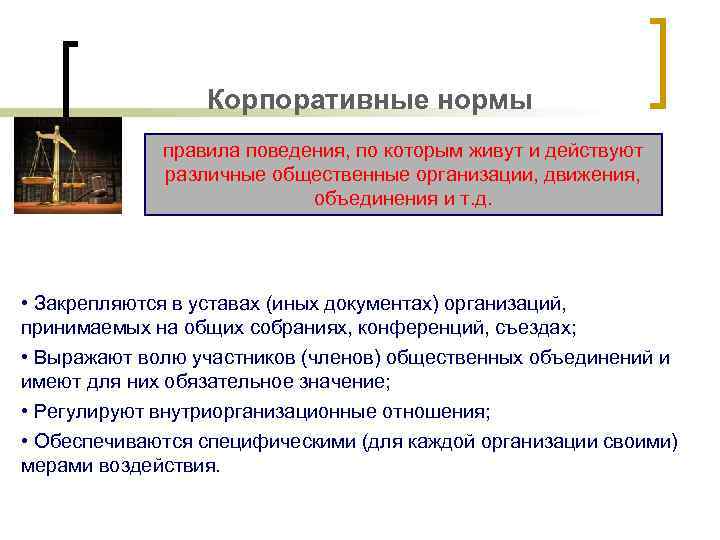 Корпоративные нормы

правила поведения, по которым живут и действуют различные общественные организации, движения, объединения и т.д.

• Закрепляются в уставах (иных документах) организаций, принимаемых на общих собраниях, конференций, съездах;

• Выражают волю участников (членов) общественных объединений и имеют для них обязательное значение;

• Регулируют внутриорганизационные отношения;

• Обеспечиваются специфическими (для каждой организации своими) мерами воздействия.